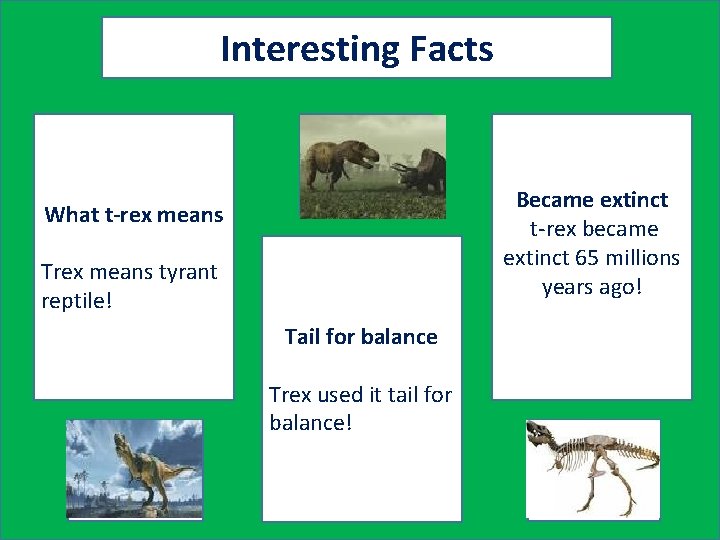 Interesting Facts

What t-rex means

Trex means tyrant reptile!

Tail for balance

Trex used it tail for balance!

Became extinct

t-rex became extinct 65 millions years ago!